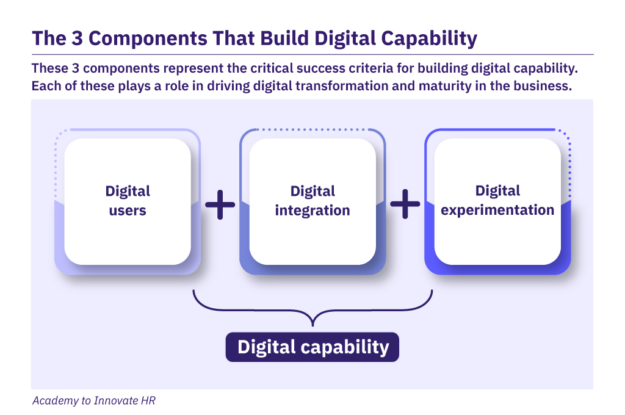 The 3 Components That Build Digital Capability

These 3 components represent the critical success criteria for building digital capability. Each of these plays a role in driving digital transformation and maturity in the business.

Digital users

+

Digital integration

+

Digital experimentation

Digital capability

Academy to Innovate HR